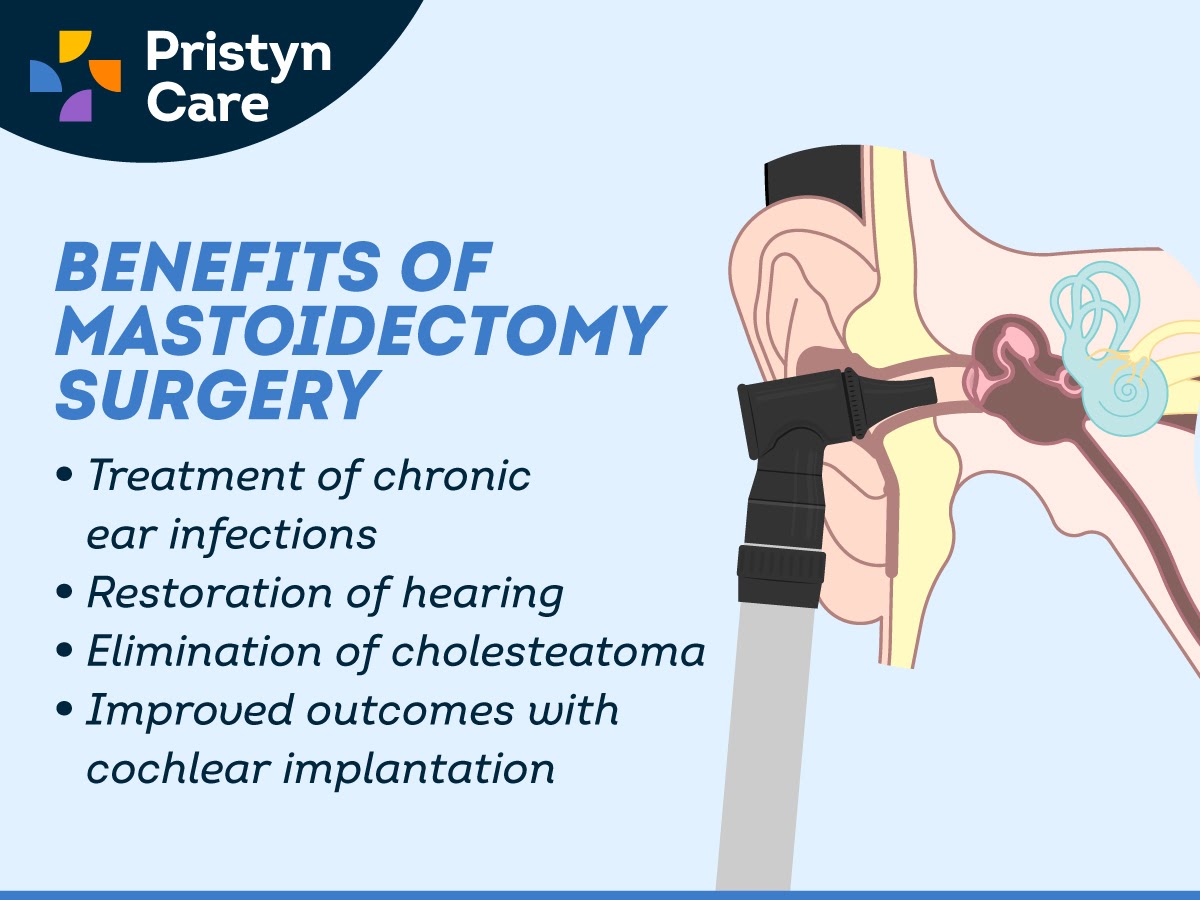 Pristyn Care

BENEFITS OF MASTOIDECTOMY SURGERY

• Treatment of chronic ear infections
• Restoration of hearing
• Elimination of cholesteatoma
• Improved outcomes with cochlear implantation